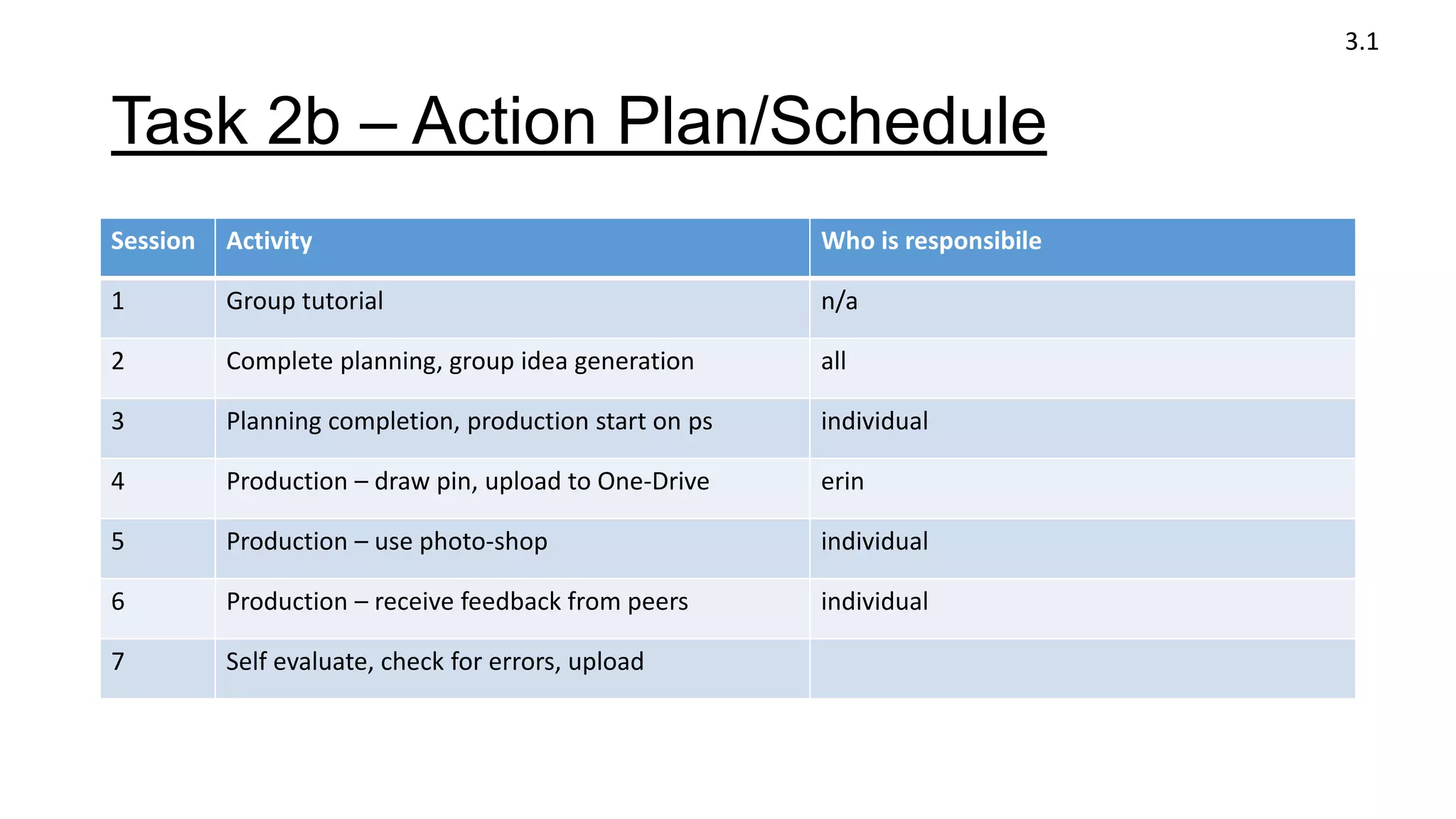 3.1

Task 2b – Action Plan/Schedule

| Session | Activity | Who is responsibile |
|---|---|---|
| 1 | Group tutorial | n/a |
| 2 | Complete planning, group idea generation | all |
| 3 | Planning completion, production start on ps | individual |
| 4 | Production – draw pin, upload to One-Drive | erin |
| 5 | Production – use photo-shop | individual |
| 6 | Production – receive feedback from peers | individual |
| 7 | Self evaluate, check for errors, upload | |